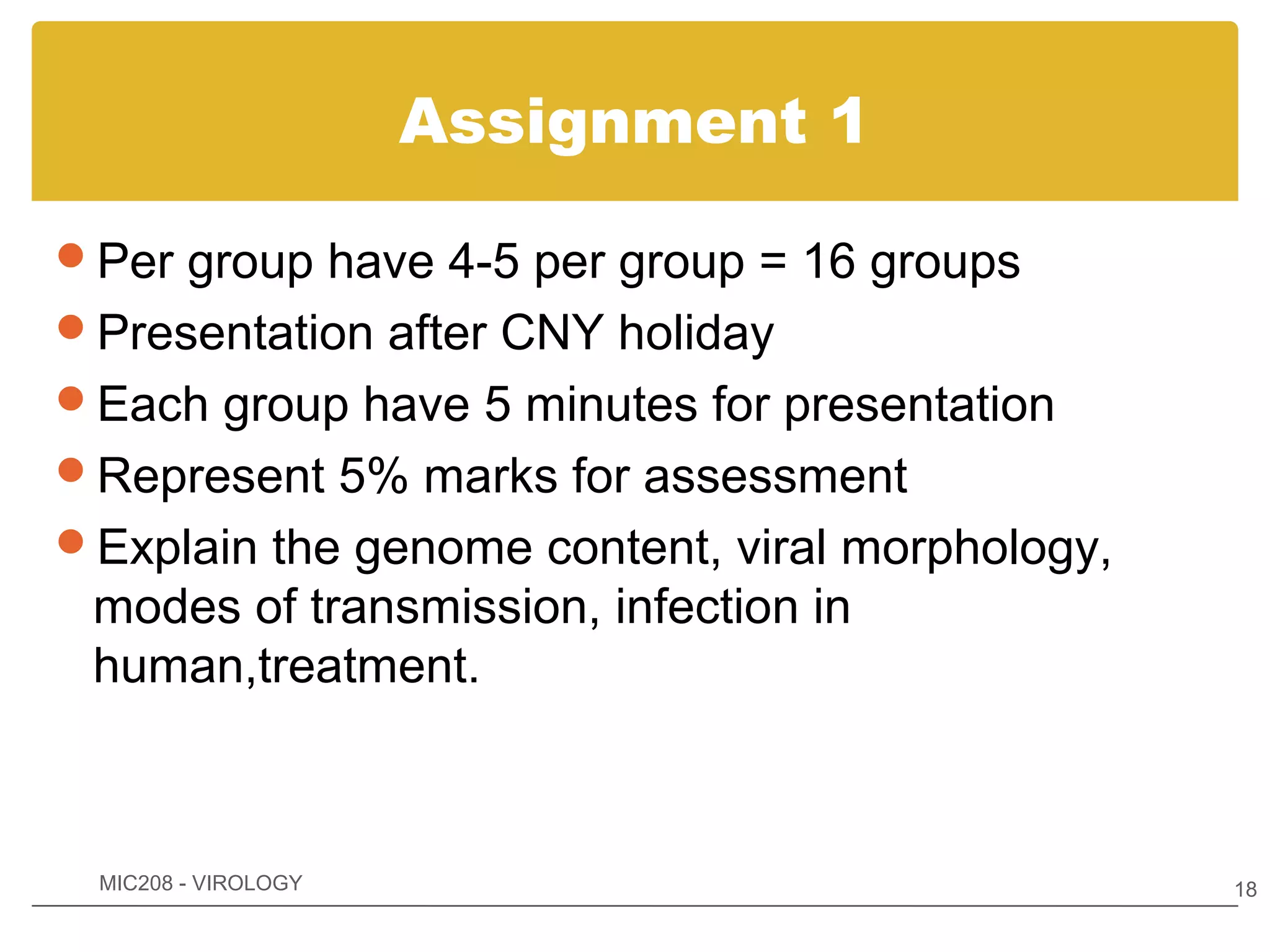 Assignment 1

- Per group have 4-5 per group = 16 groups
- Presentation after CNY holiday
- Each group have 5 minutes for presentation
- Represent 5% marks for assessment
- Explain the genome content, viral morphology, modes of transmission, infection in human,treatment.

MIC208 - VIROLOGY

18